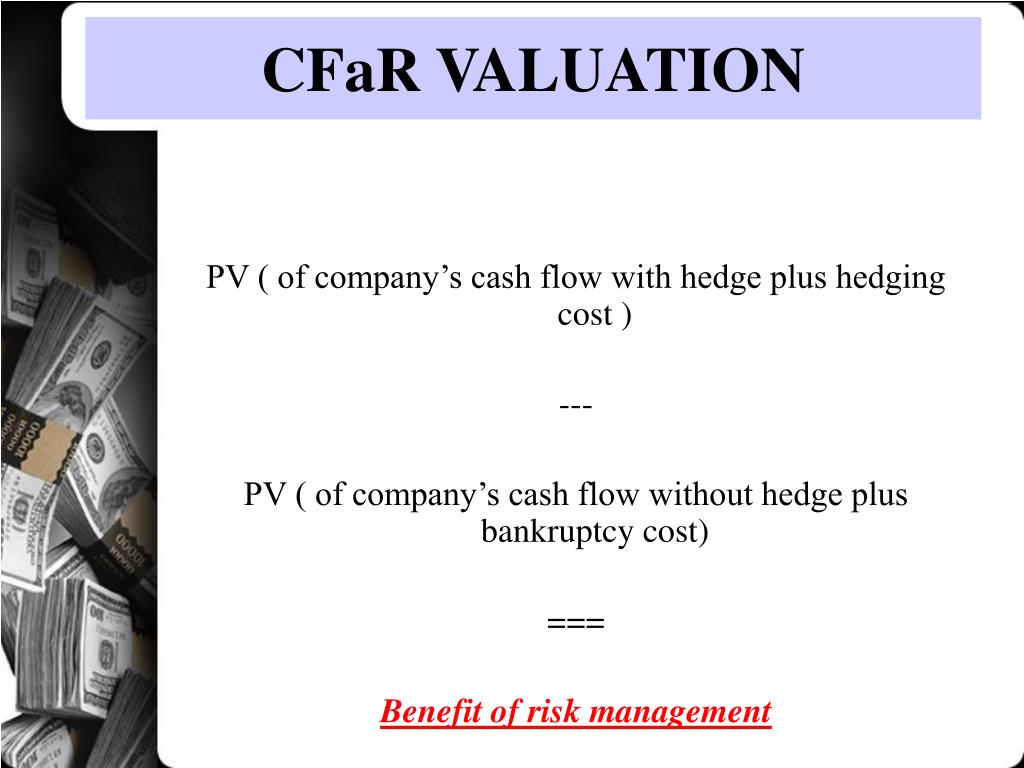 CFaR VALUATION

PV ( of company’s cash flow with hedge plus hedging cost )

---

PV ( of company’s cash flow without hedge plus bankruptcy cost)

===

Benefit of risk management